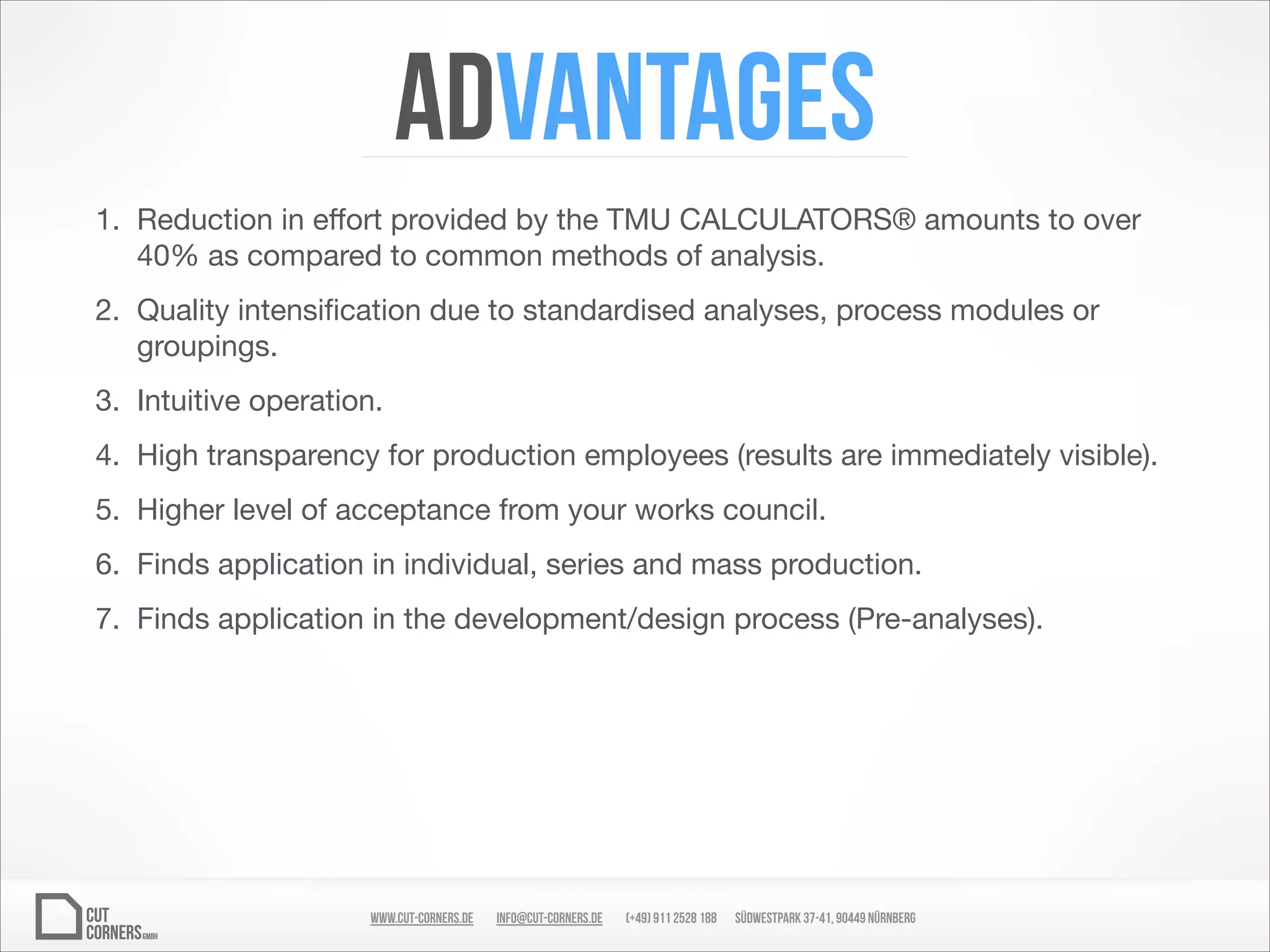 ADVANTAGES

1. Reduction in effort provided by the TMU CALCULATORS® amounts to over 40% as compared to common methods of analysis.

2. Quality intensification due to standardised analyses, process modules or groupings.

3. Intuitive operation.

4. High transparency for production employees (results are immediately visible).

5. Higher level of acceptance from your works council.

6. Finds application in individual, series and mass production.

7. Finds application in the development/design process (Pre-analyses).

CUT CORNERS GMBH

WWW.CUT-CORNERS.DE INFO@CUT-CORNERS.DE (+49) 911 2528 188 SÜDWESTPARK 37-41, 90449 NÜRNBERG